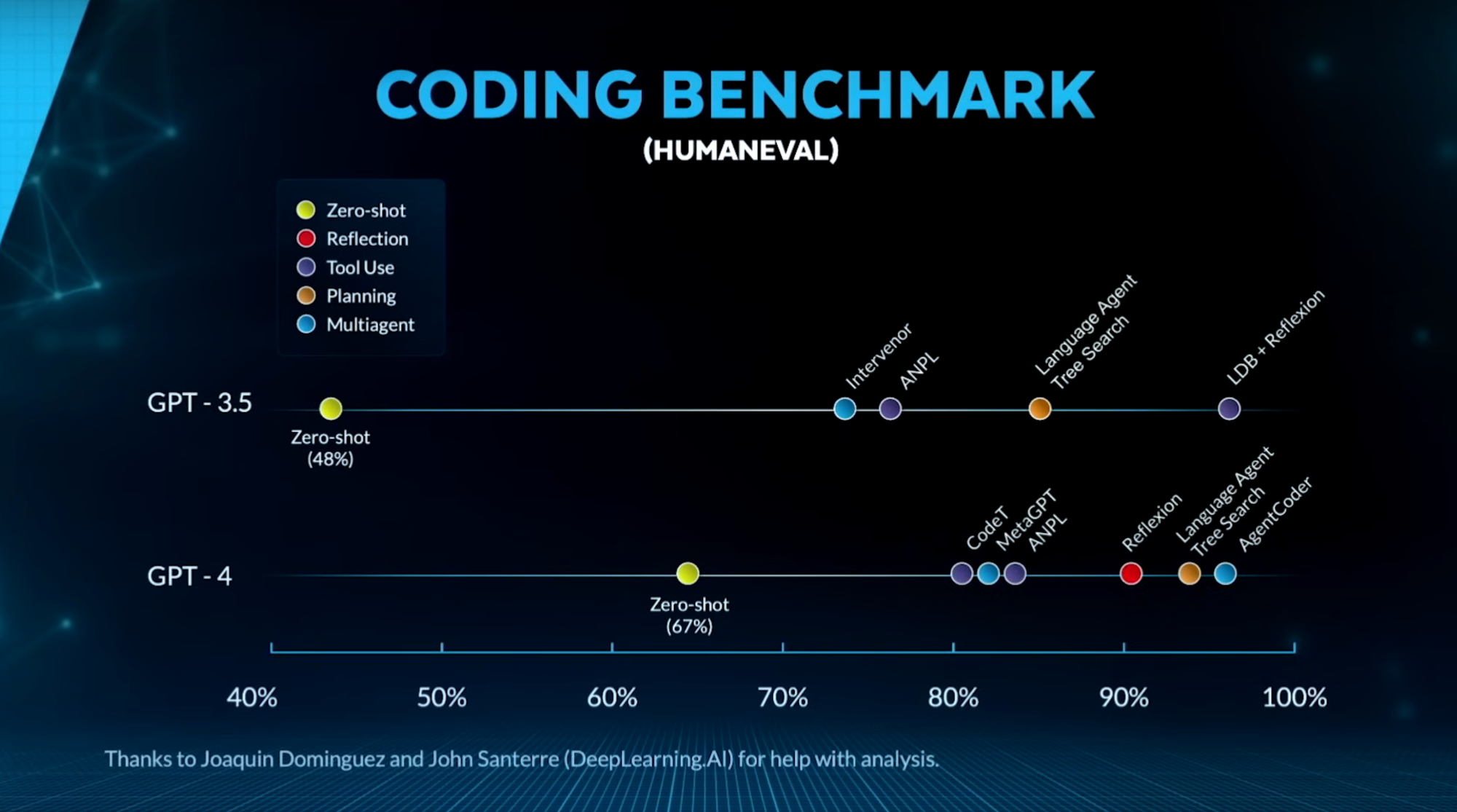 CODING BENCHMARK
(HUMANEVAL)

Zero-shot
Reflection
Tool Use
Planning
Multiagent

GPT - 3.5

Zero-shot
(48%)

Intervenor
ANPL
Language Agent Tree Search
LDB + Reflexion

GPT - 4

Zero-shot
(67%)

CodeT
MetaGPT
ANPL
Reflexion
Language Agent Tree Search
AgentCoder

40%
50%
60%
70%
80%
90%
100%

Thanks to Joaquin Dominguez and John Santerre (DeepLearning.AI) for help with analysis.